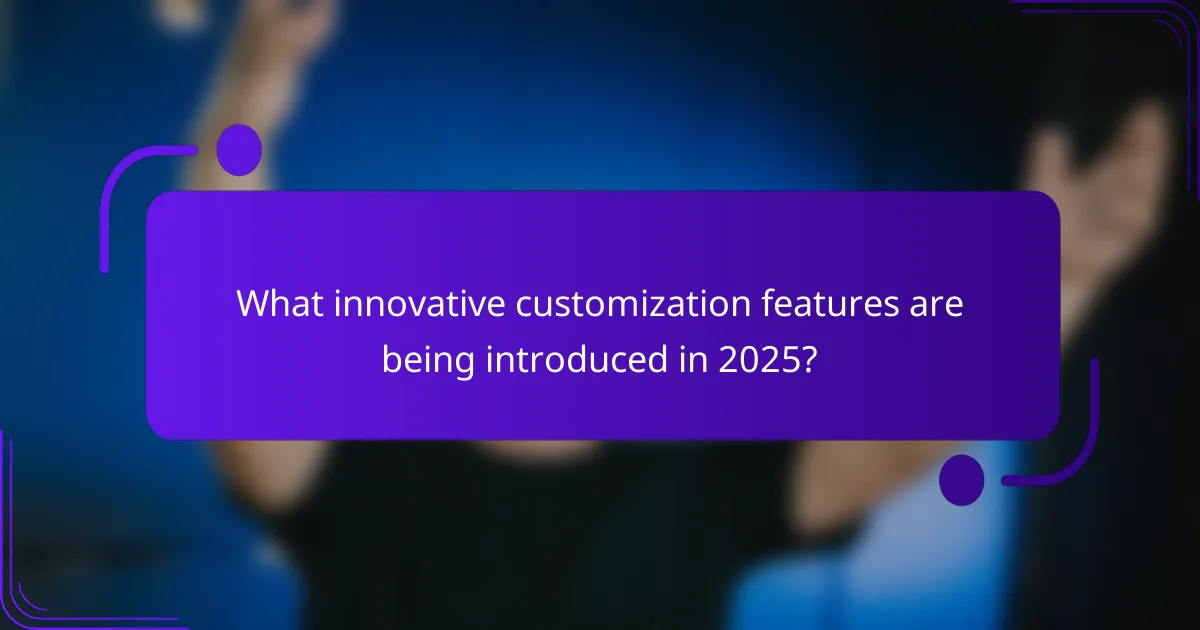 What innovative customization features are being introduced in 2025?